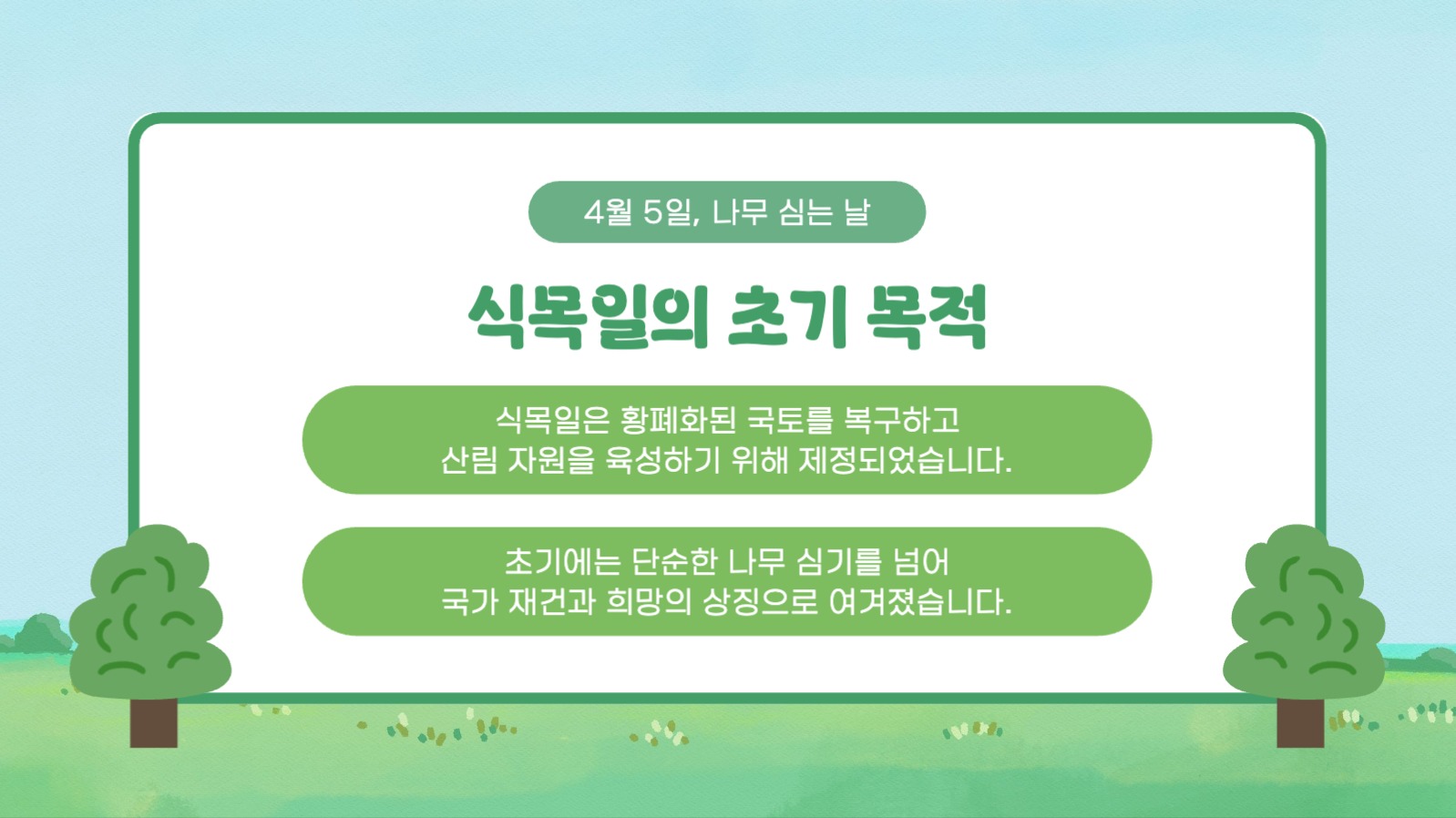 4월 5일, 나무 심는 날

식목일의 초기 목적

식목일은 황폐화된 국토를 복구하고
산림 자원을 육성하기 위해 제정되었습니다.

초기에는 단순한 나무 심기를 넘어
국가 재건과 희망의 상징으로 여겨졌습니다.